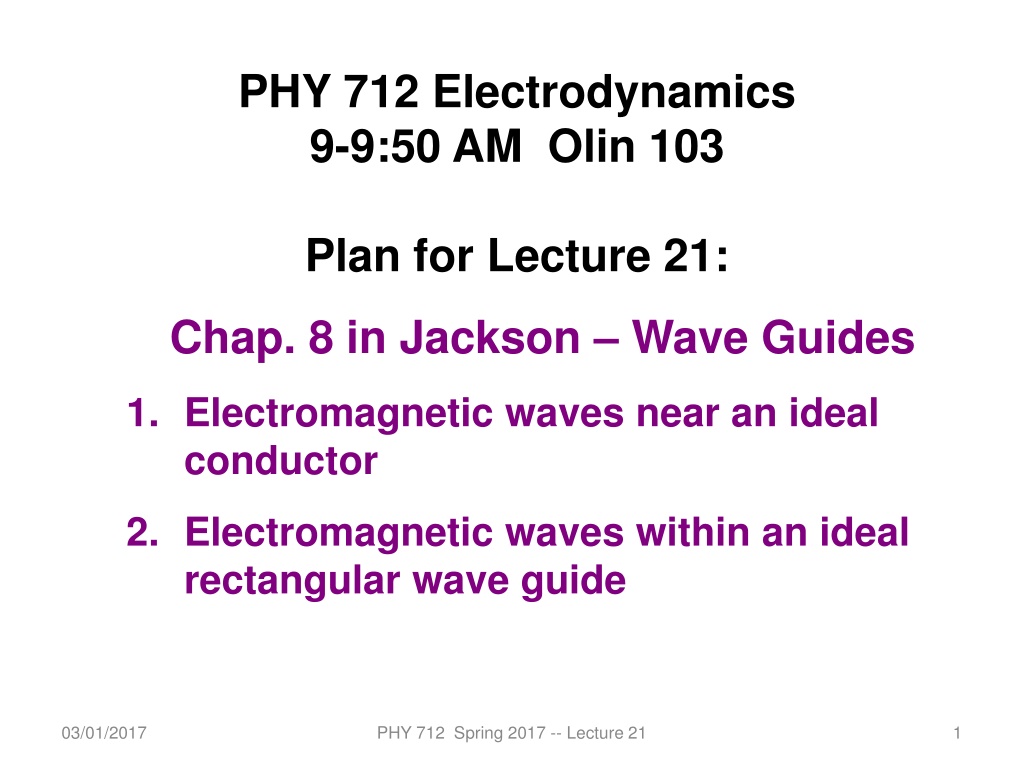 PHY 712 Electrodynamics
9-9:50 AM Olin 103

Plan for Lecture 21:

Chap. 8 in Jackson – Wave Guides

1. Electromagnetic waves near an ideal conductor
2. Electromagnetic waves within an ideal rectangular wave guide

03/01/2017

PHY 712 Spring 2017 -- Lecture 21

1